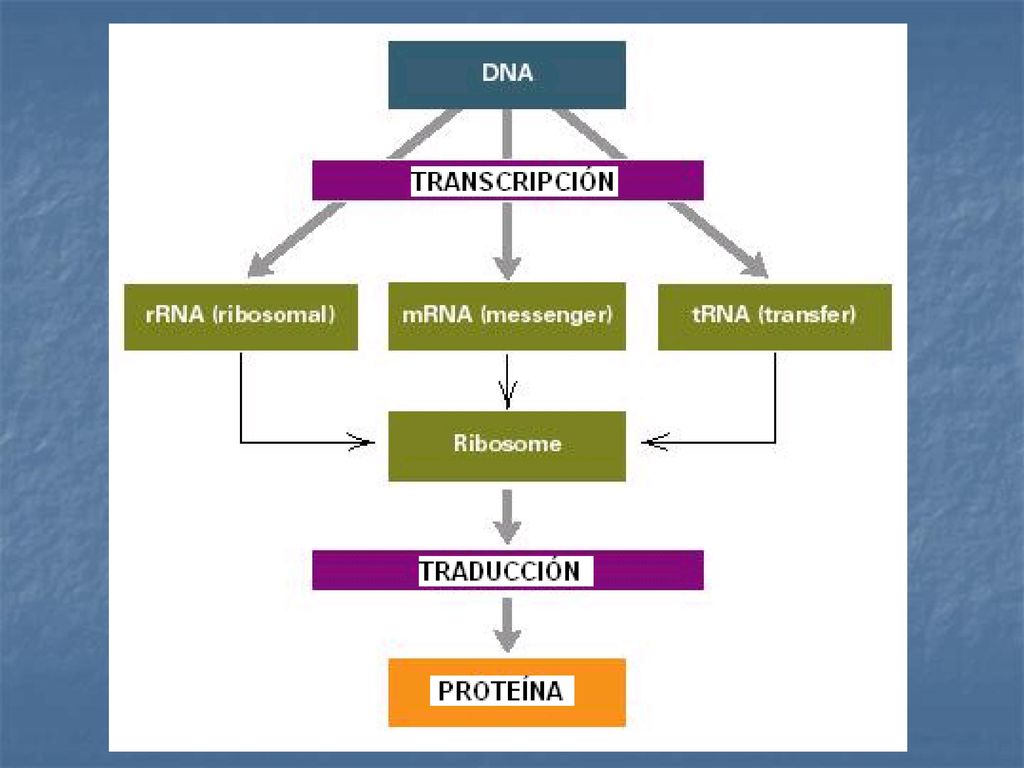 DNA

TRANSCRIPCIÓN

rRNA (ribosomal)

mRNA (messenger)

tRNA (transfer)

Ribosome

TRADUCCIÓN

PROTEÍNA